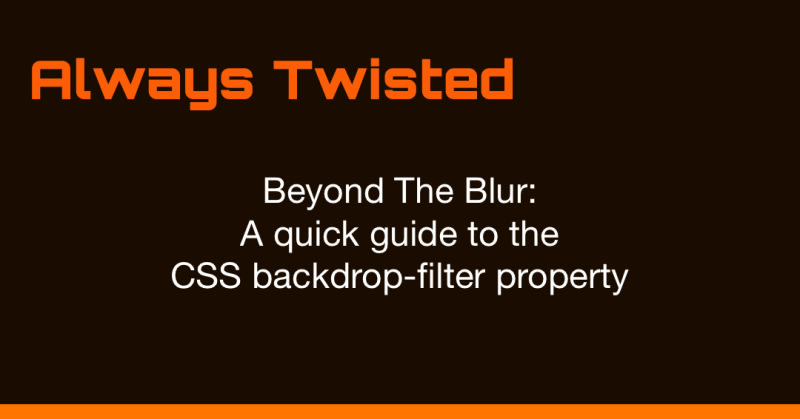 Always Twisted

Beyond The Blur:
A quick guide to the
CSS backdrop-filter property